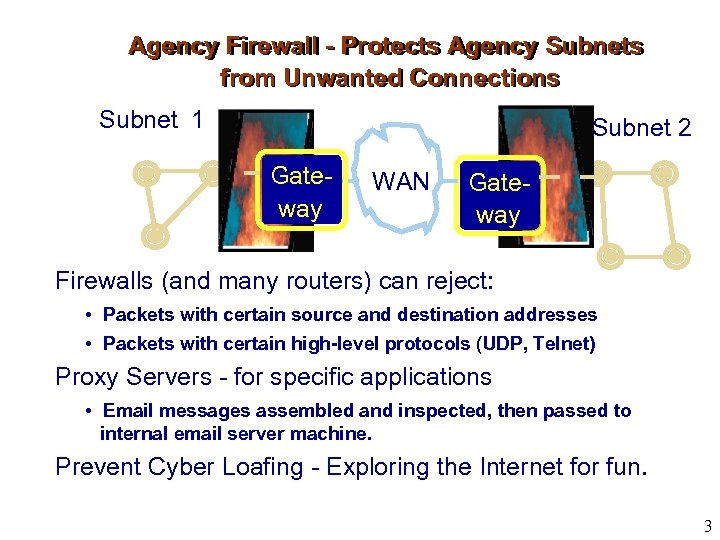 Agency Firewall - Protects Agency Subnets from Unwanted Connections

Subnet 1

Gate-way

WAN

Gate-way

Subnet 2

Firewalls (and many routers) can reject:

• Packets with certain source and destination addresses

• Packets with certain high-level protocols (UDP, Telnet)

Proxy Servers - for specific applications

• Email messages assembled and inspected, then passed to internal email server machine.

Prevent Cyber Loafing - Exploring the Internet for fun.

3